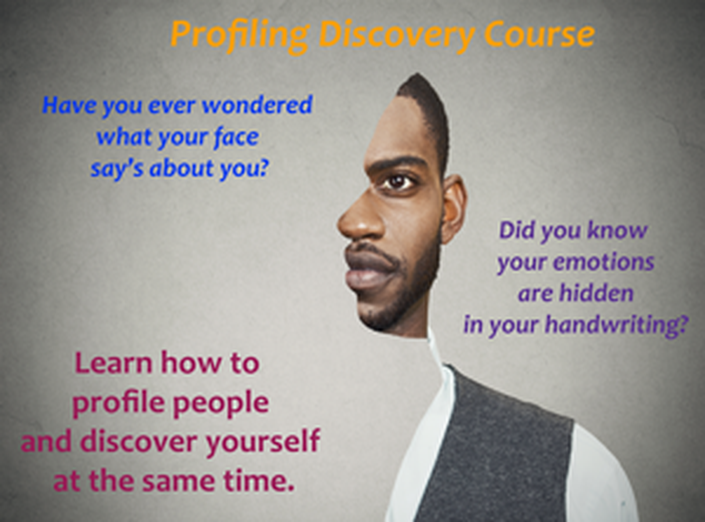 Profiling Discovery Course

Have you ever wondered what your face say's about you?

Did you know your emotions are hidden in your handwriting?

Learn how to profile people and discover yourself at the same time.